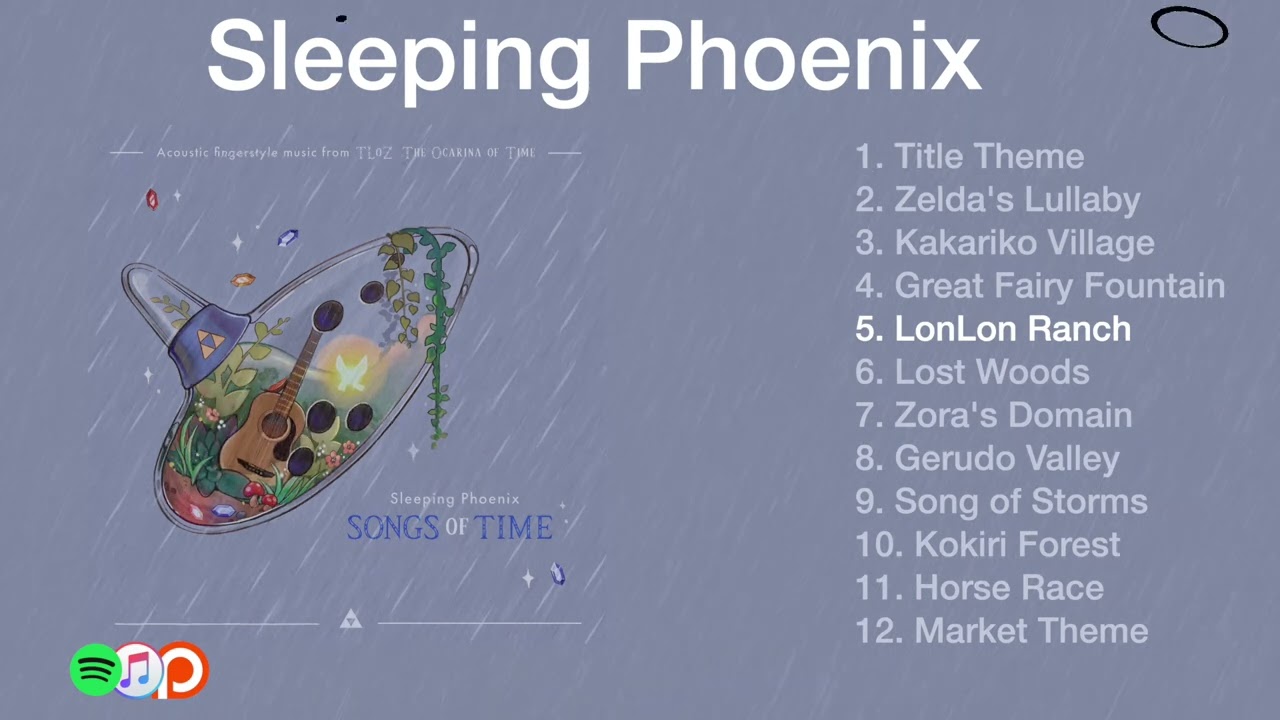 Sleeping Phoenix

Acoustic fingerstyle music from TLOZ THE OCARINA OF TIME

Sleeping Phoenix
SONGS OF TIME

1. Title Theme
2. Zelda's Lullaby
3. Kakariko Village
4. Great Fairy Fountain
5. LonLon Ranch
6. Lost Woods
7. Zora's Domain
8. Gerudo Valley
9. Song of Storms
10. Kokiri Forest
11. Horse Race
12. Market Theme